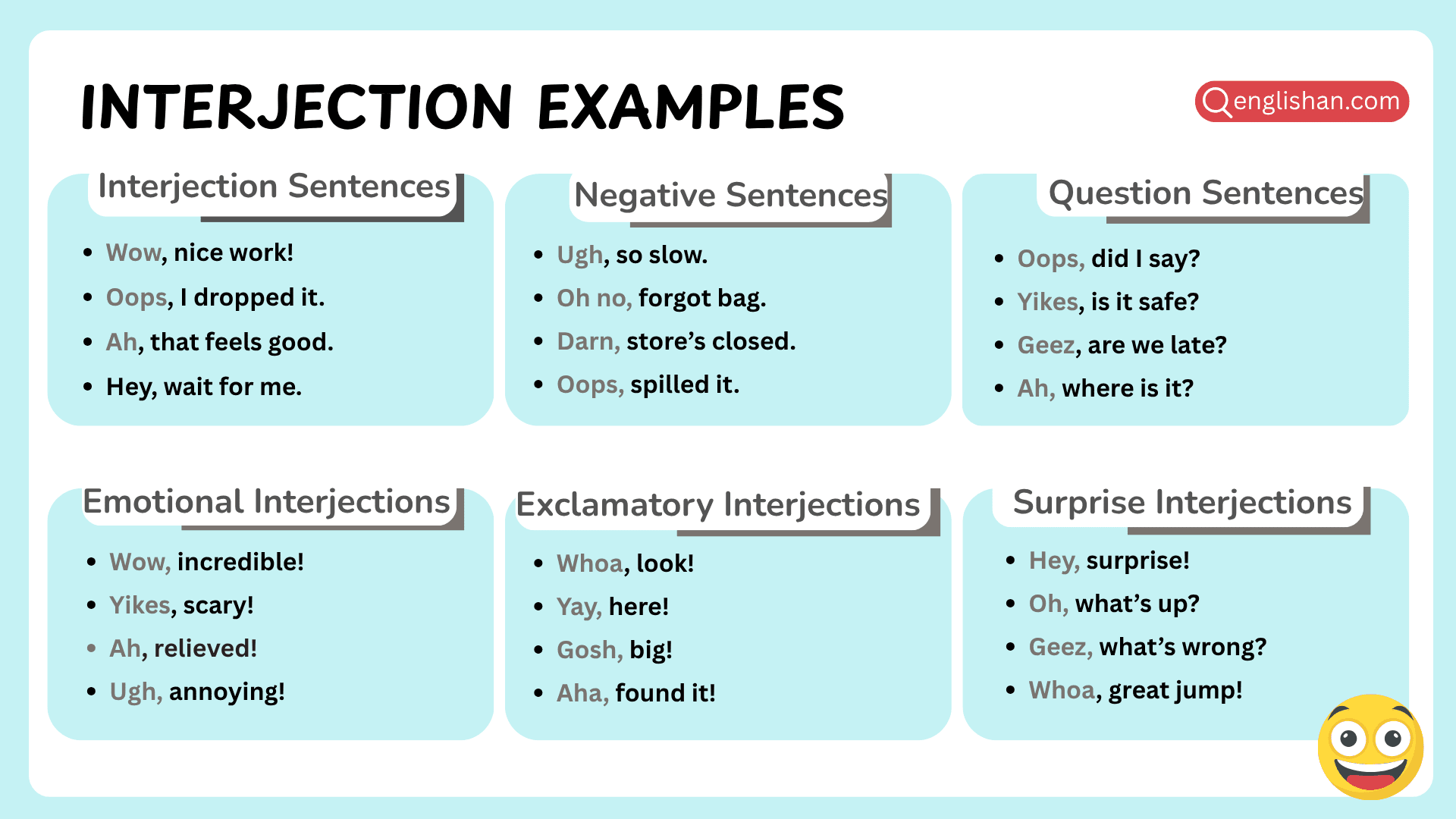 INTERJECTION EXAMPLES

englishan.com

Interjection Sentences

- Wow, nice work!
- Oops, I dropped it.
- Ah, that feels good.
- Hey, wait for me.

Negative Sentences

- Ugh, so slow.
- Oh no, forgot bag.
- Darn, store's closed.
- Oops, spilled it.

Question Sentences

- Oops, did I say?
- Yikes, is it safe?
- Geez, are we late?
- Ah, where is it?

Emotional Interjections

- Wow, incredible!
- Yikes, scary!
- Ah, relieved!
- Ugh, annoying!

Exclamatory Interjections

- Whoa, look!
- Yay, here!
- Gosh, big!
- Aha, found it!

Surprise Interjections

- Hey, surprise!
- Oh, what's up?
- Geez, what's wrong?
- Whoa, great jump!